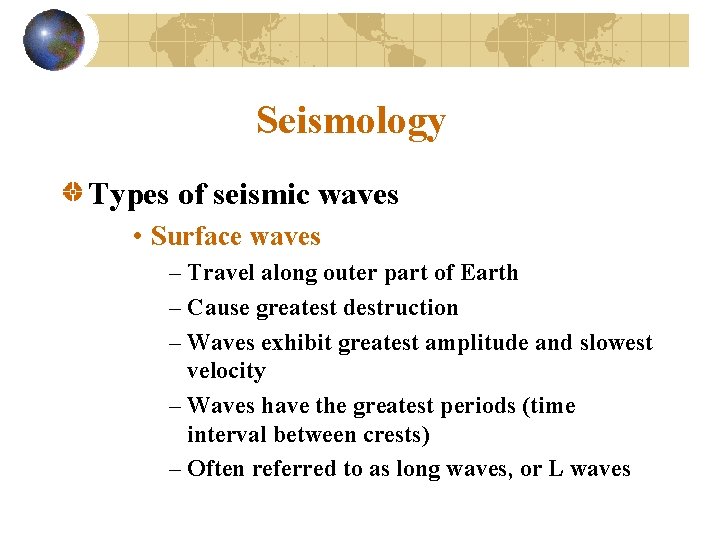 Seismology

Types of seismic waves

• Surface waves

– Travel along outer part of Earth

– Cause greatest destruction

– Waves exhibit greatest amplitude and slowest velocity

– Waves have the greatest periods (time interval between crests)

– Often referred to as long waves, or L waves